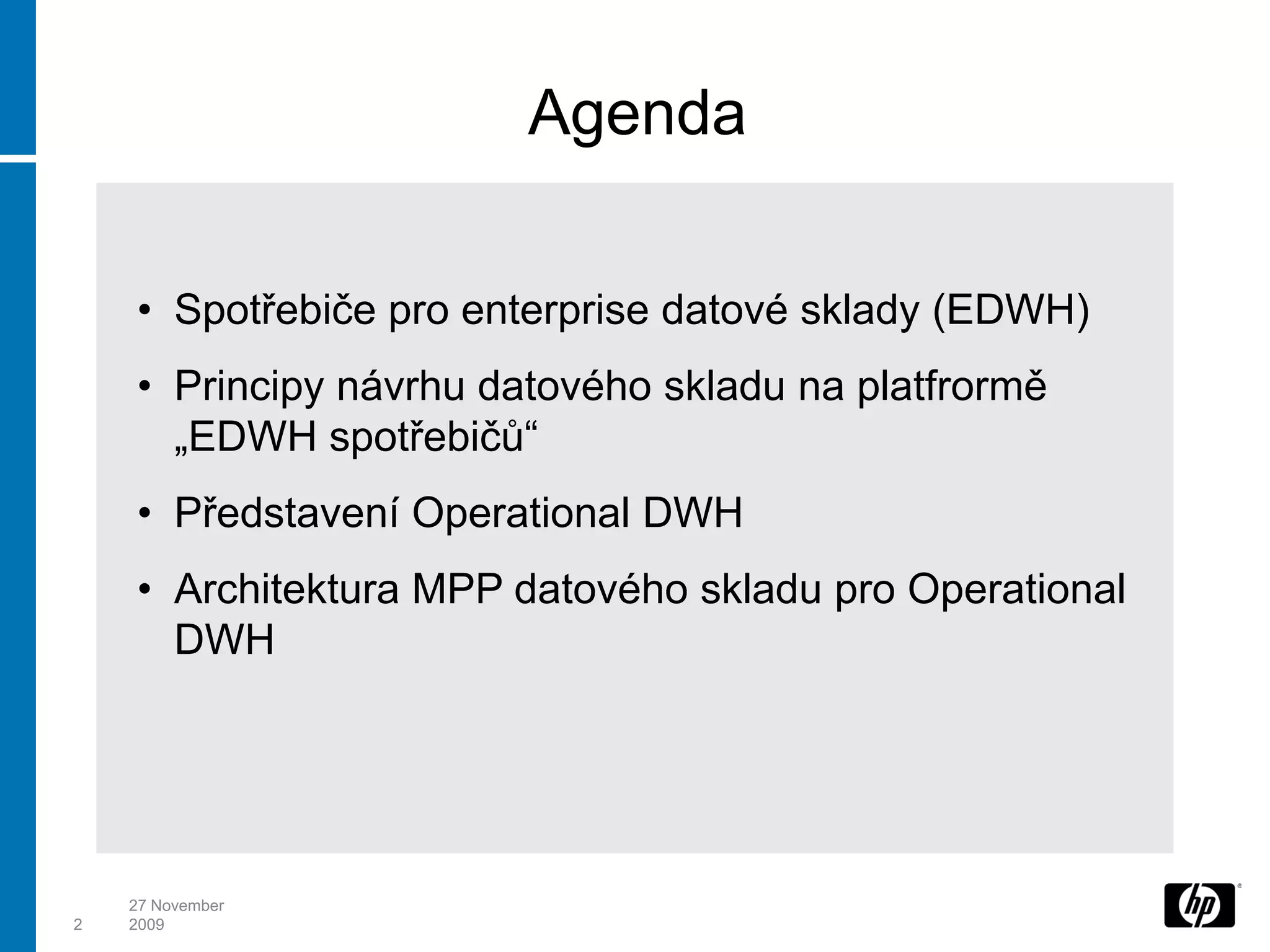 Agenda

• Spotřebiče pro enterprise datové sklady (EDWH)

• Principy návrhu datového skladu na platfrormě „EDWH spotřebičů“

• Představení Operational DWH

• Architektura MPP datového skladu pro Operational DWH

2

27 November 2009

hp